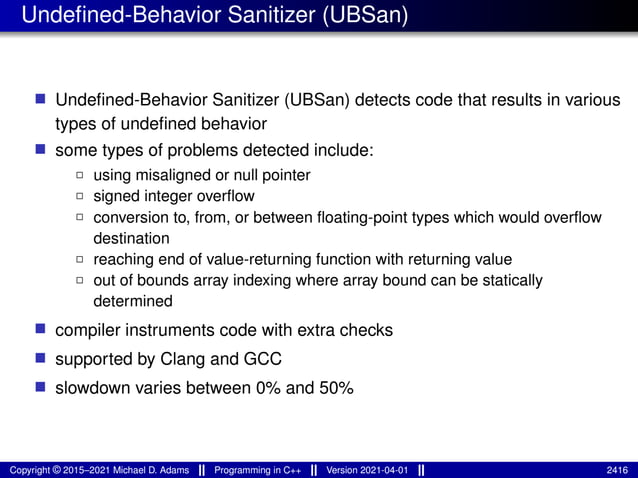 Undefined-Behavior Sanitizer (UBSan)

Undefined-Behavior Sanitizer (UBSan) detects code that results in various types of undefined behavior

some types of problems detected include:

using misaligned or null pointer

signed integer overflow

conversion to, from, or between floating-point types which would overflow destination

reaching end of value-returning function with returning value

out of bounds array indexing where array bound can be statically determined

compiler instruments code with extra checks

supported by Clang and GCC

slowdown varies between 0% and 50%

Copyright © 2015–2021 Michael D. Adams || Programming in C++ || Version 2021-04-01 || 2416